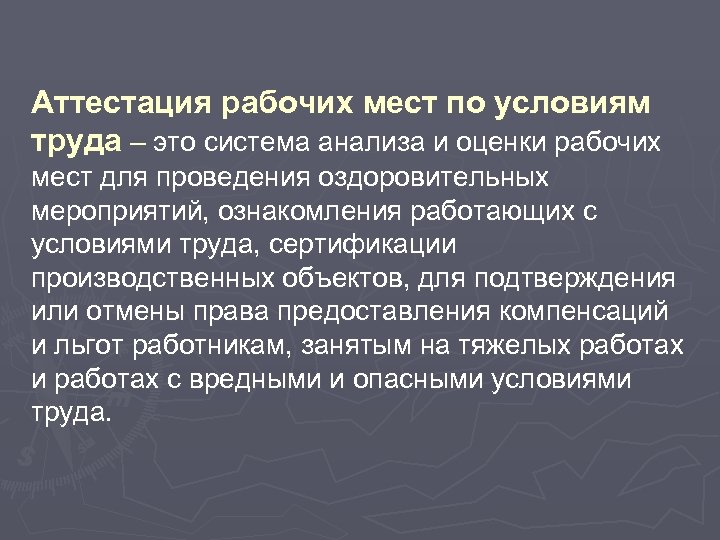 Аттестация рабочих мест по условиям труда – это система анализа и оценки рабочих мест для проведения оздоровительных мероприятий, ознакомления работающих с условиями труда, сертификации производственных объектов, для подтверждения или отмены права предоставления компенсаций и льгот работникам, занятым на тяжелых работах и работах с вредными и опасными условиями труда.